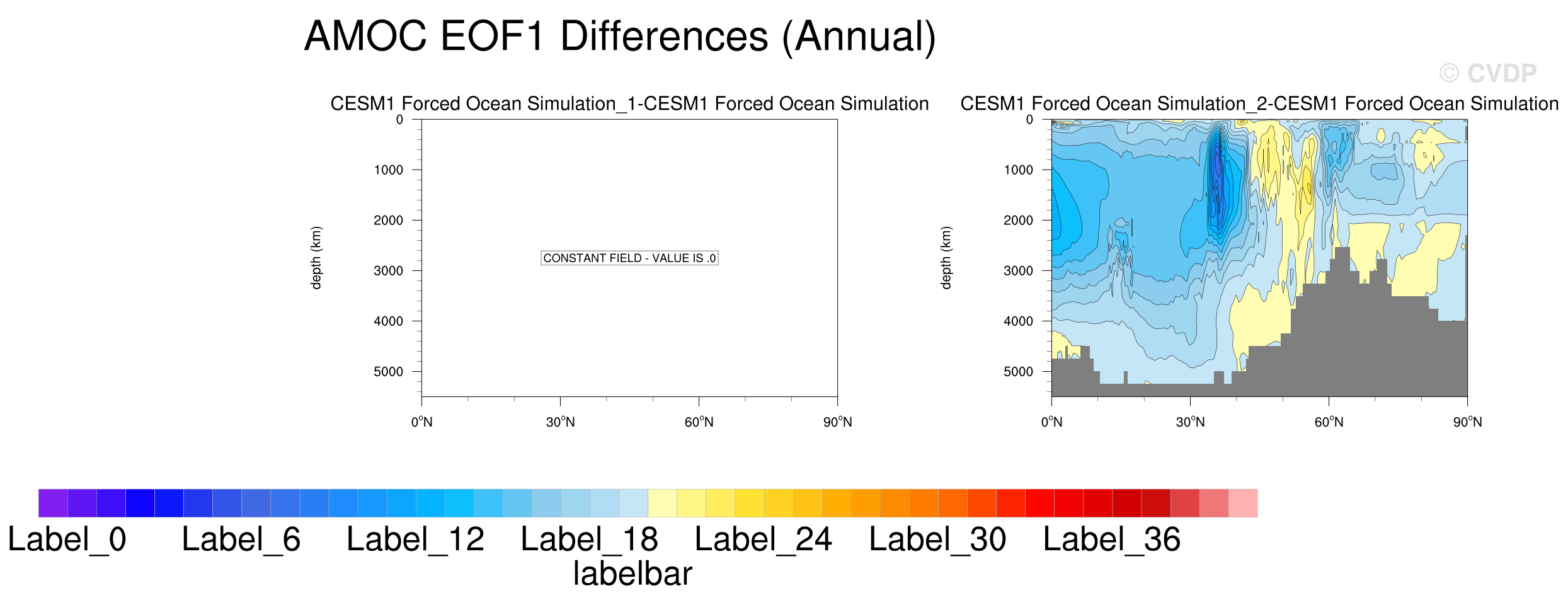 AMOC EOF1 Differences (Annual)

© CVDP

CESM1 Forced Ocean Simulation_1-CESM1 Forced Ocean Simulation

depth (km)

0
1000
2000
3000
4000
5000

CONSTANT FIELD - VALUE IS .0

0°N
30°N
60°N
90°N

CESM1 Forced Ocean Simulation_2-CESM1 Forced Ocean Simulation

depth (km)

0
1000
2000
3000
4000
5000

0°N
30°N
60°N
90°N

Label_0 Label_6 Label_12 Label_18 Label_24 Label_30 Label_36

labelbar